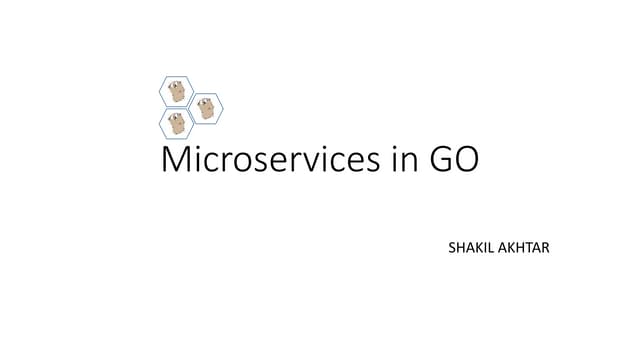 Microservices in GO

SHAKIL AKHTAR